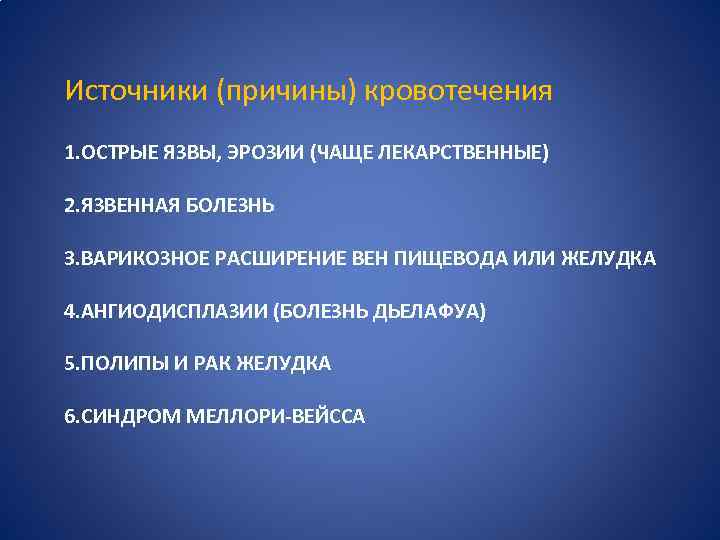 Источники (причины) кровотечения

1.ОСТРЫЕ ЯЗВЫ, ЭРОЗИИ (ЧАЩЕ ЛЕКАРСТВЕННЫЕ)

2.ЯЗВЕННАЯ БОЛЕЗНЬ

3.ВАРИКОЗНОЕ РАСШИРЕНИЕ ВЕН ПИЩЕВОДА ИЛИ ЖЕЛУДКА

4.АНГИОДИСПЛАЗИИ (БОЛЕЗНЬ ДЬЕЛАФУА)

5.ПОЛИПЫ И РАК ЖЕЛУДКА

6.СИНДРОМ МЕЛЛОРИ-ВЕЙССА